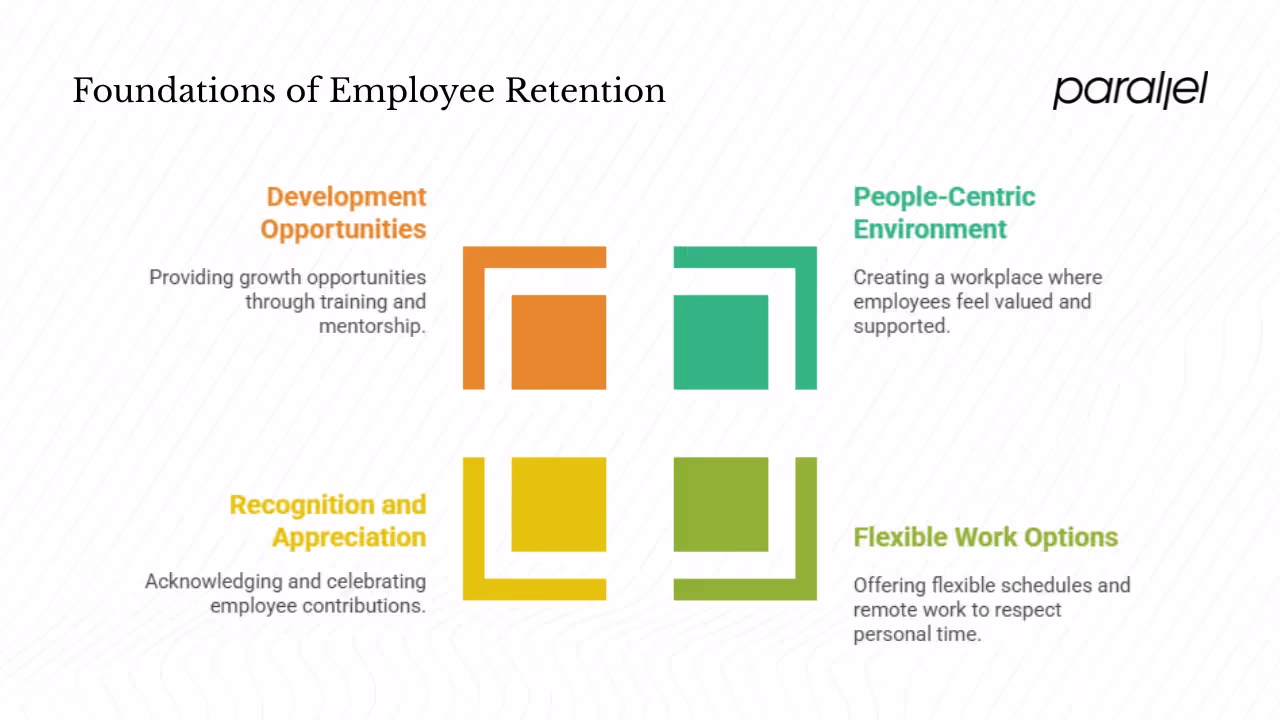 Foundations of Employee Retention

parallel

Development Opportunities

Providing growth opportunities through training and mentorship.

People-Centric Environment

Creating a workplace where employees feel valued and supported.

Recognition and Appreciation

Acknowledging and celebrating employee contributions.

Flexible Work Options

Offering flexible schedules and remote work to respect personal time.